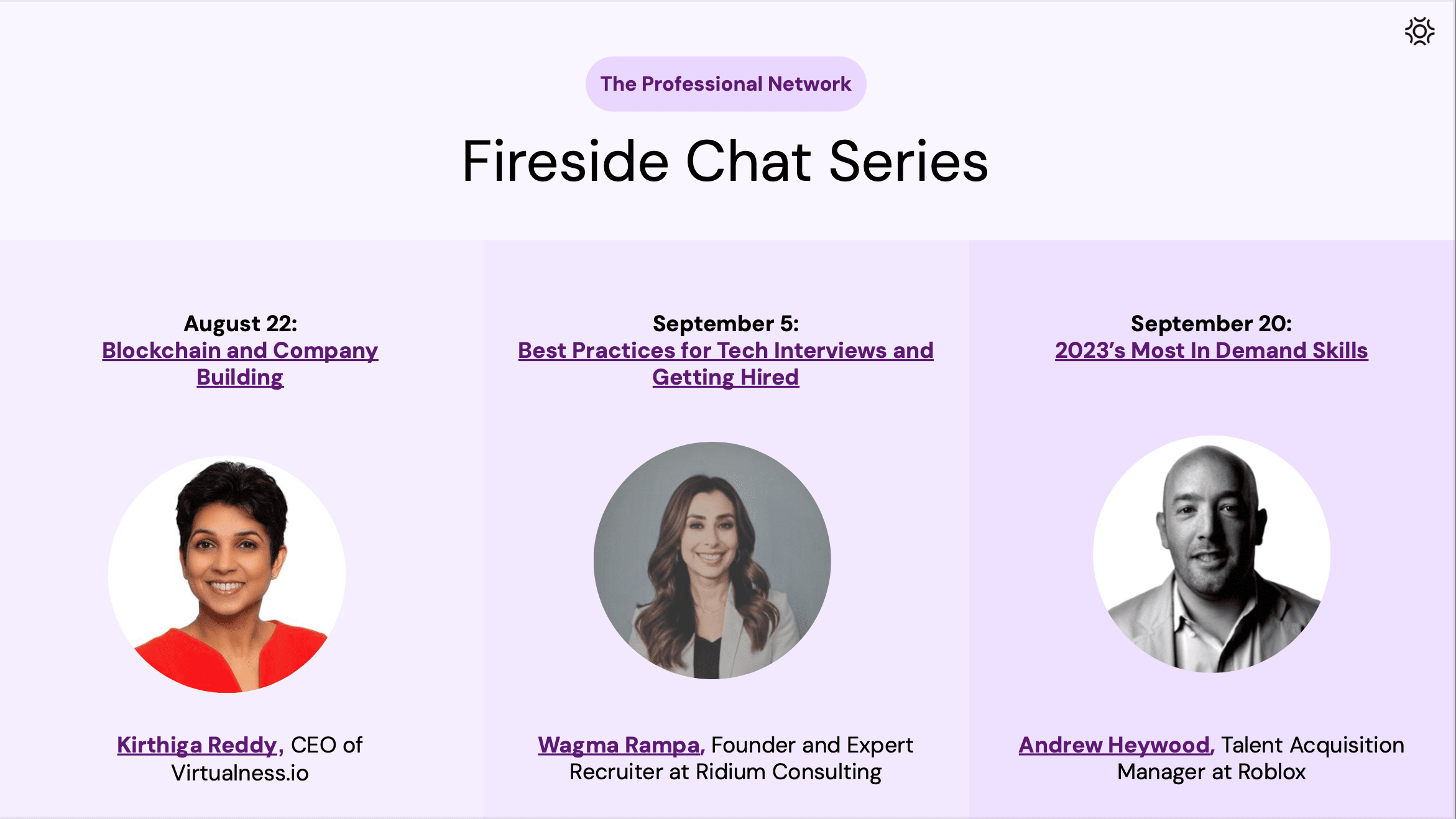 The Professional Network

Fireside Chat Series

August 22:
Blockchain and Company Building

Kirthiga Reddy, CEO of Virtualness.io

September 5:
Best Practices for Tech Interviews and Getting Hired

Wagma Rampa, Founder and Expert Recruiter at Ridium Consulting

September 20:
2023's Most In Demand Skills

Andrew Heywood, Talent Acquisition Manager at Roblox